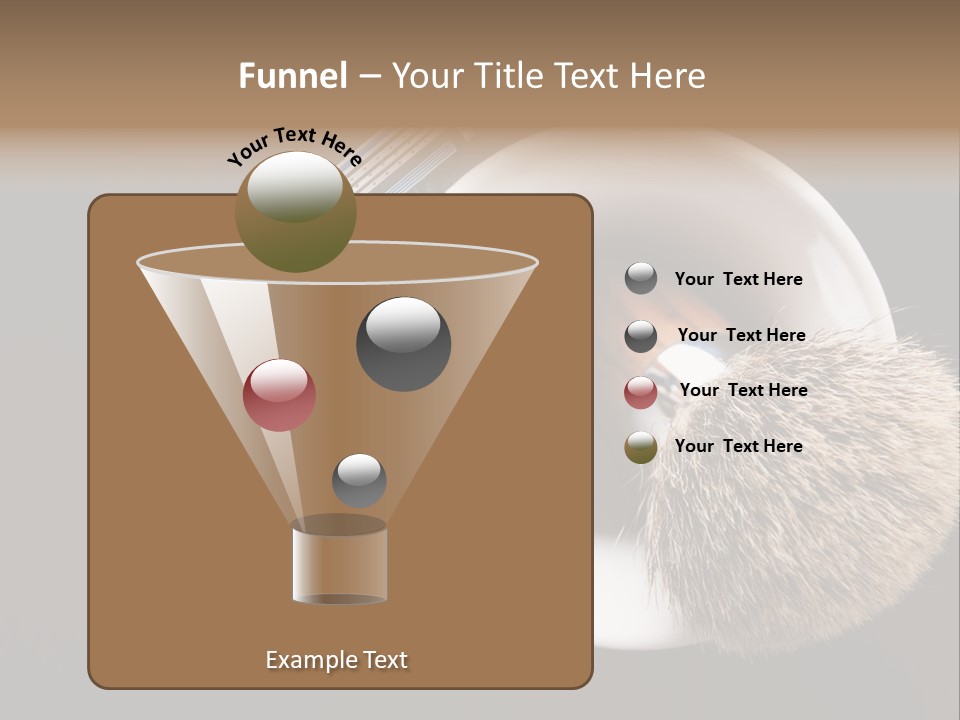 Funnel – Your Title Text Here

Your Text Here

Your Text Here

Your Text Here

Your Text Here

Your Text Here

Example Text